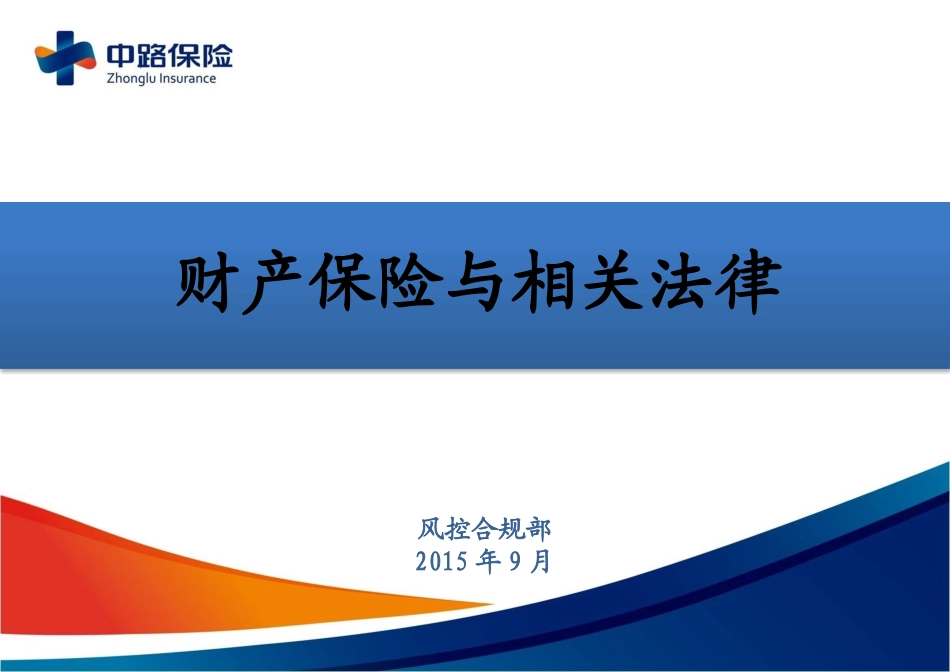 中路保险
Zhonglu Insurance

财产保险与相关法律

风控合规部
2015 年 9 月